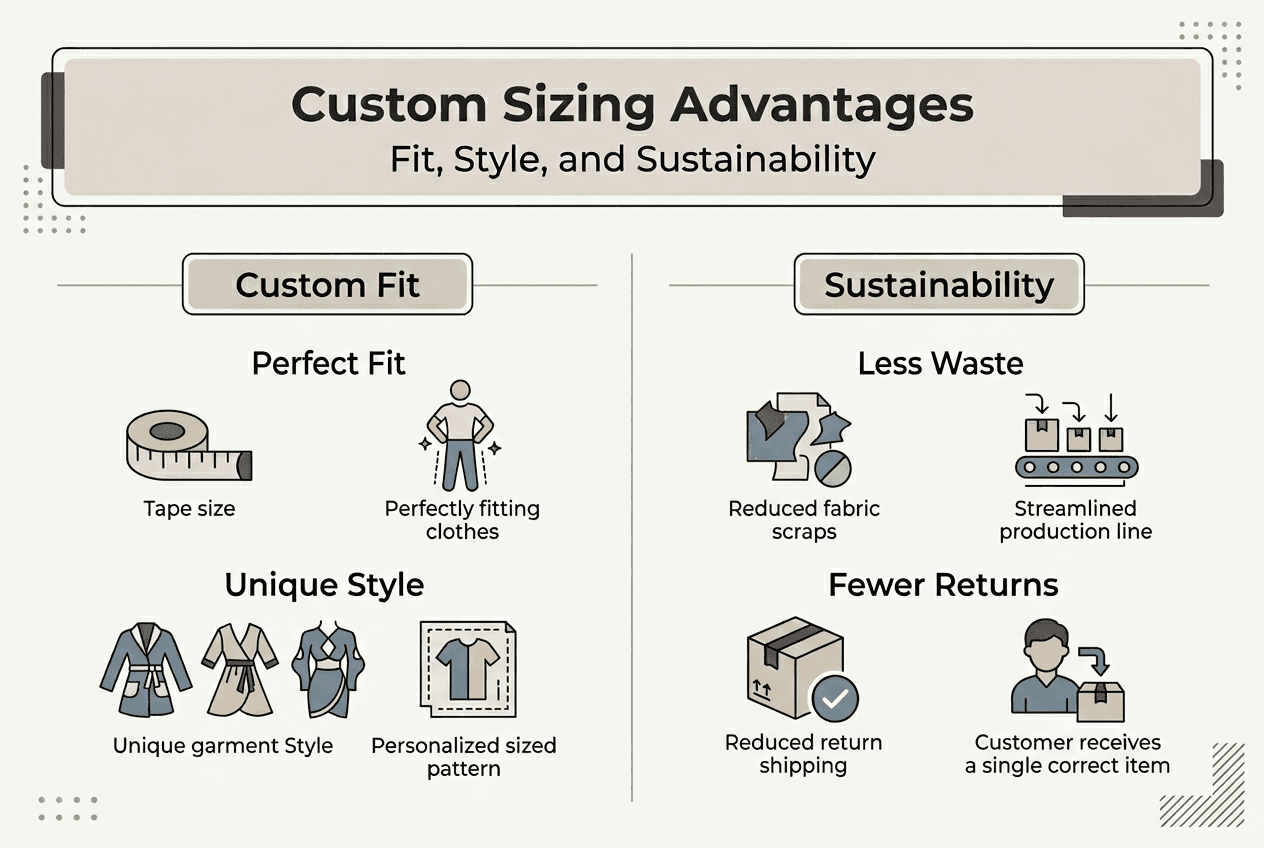 Custom Sizing Advantages
Fit, Style, and Sustainability

Custom Fit

Perfect Fit

Tape size

Perfectly fitting clothes

Unique Style

Unique garment Style

Personalized sized pattern

Sustainability

Less Waste

Reduced fabric scraps

Streamlined production line

Fewer Returns

Reduced return shipping

Customer receives a single correct item